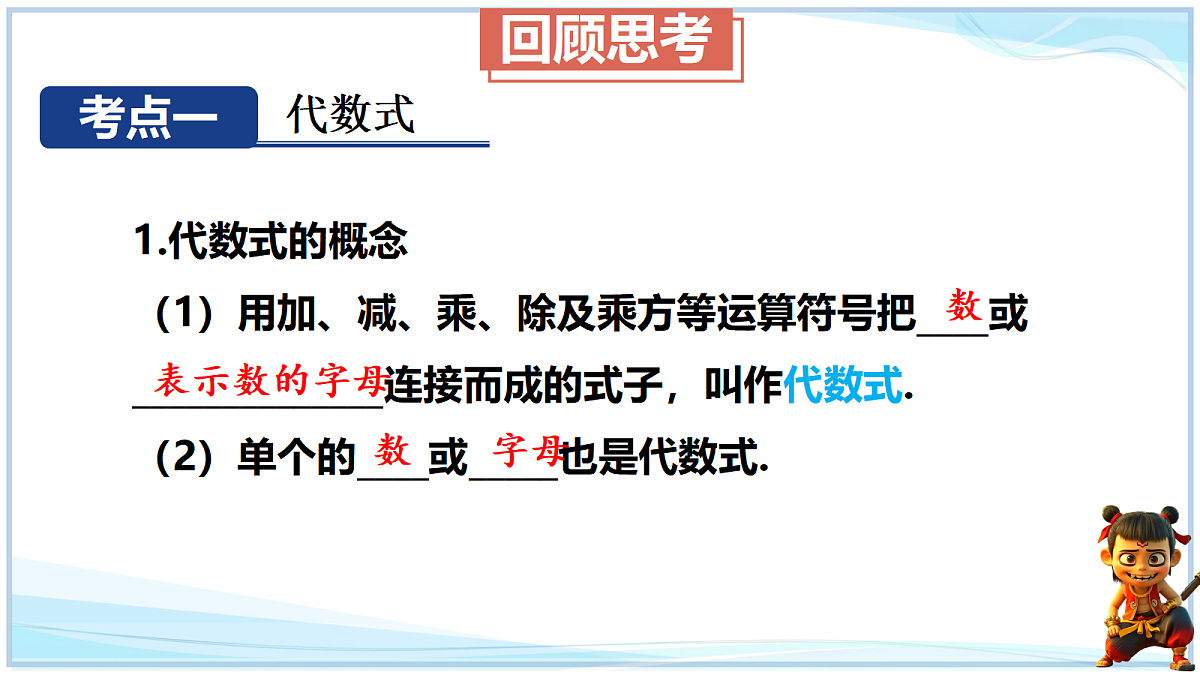 回顾思考

考点一 代数式

1.代数式的概念

（1）用加、减、乘、除及乘方等运算符号把 数 或 表示数的字母 连接而成的式子，叫作代数式.

（2）单个的 数 或 字母 也是代数式.